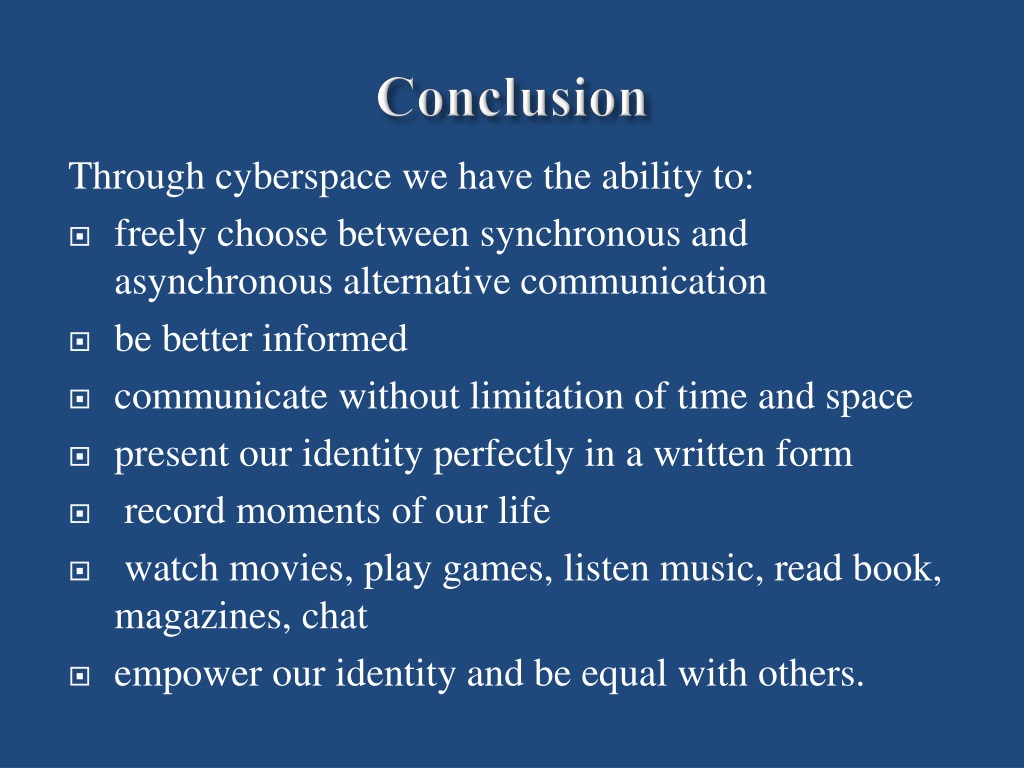 Conclusion

Through cyberspace we have the ability to:

- freely choose between synchronous and asynchronous alternative communication
- be better informed
- communicate without limitation of time and space
- present our identity perfectly in a written form
- record moments of our life
- watch movies, play games, listen music, read book, magazines, chat
- empower our identity and be equal with others.